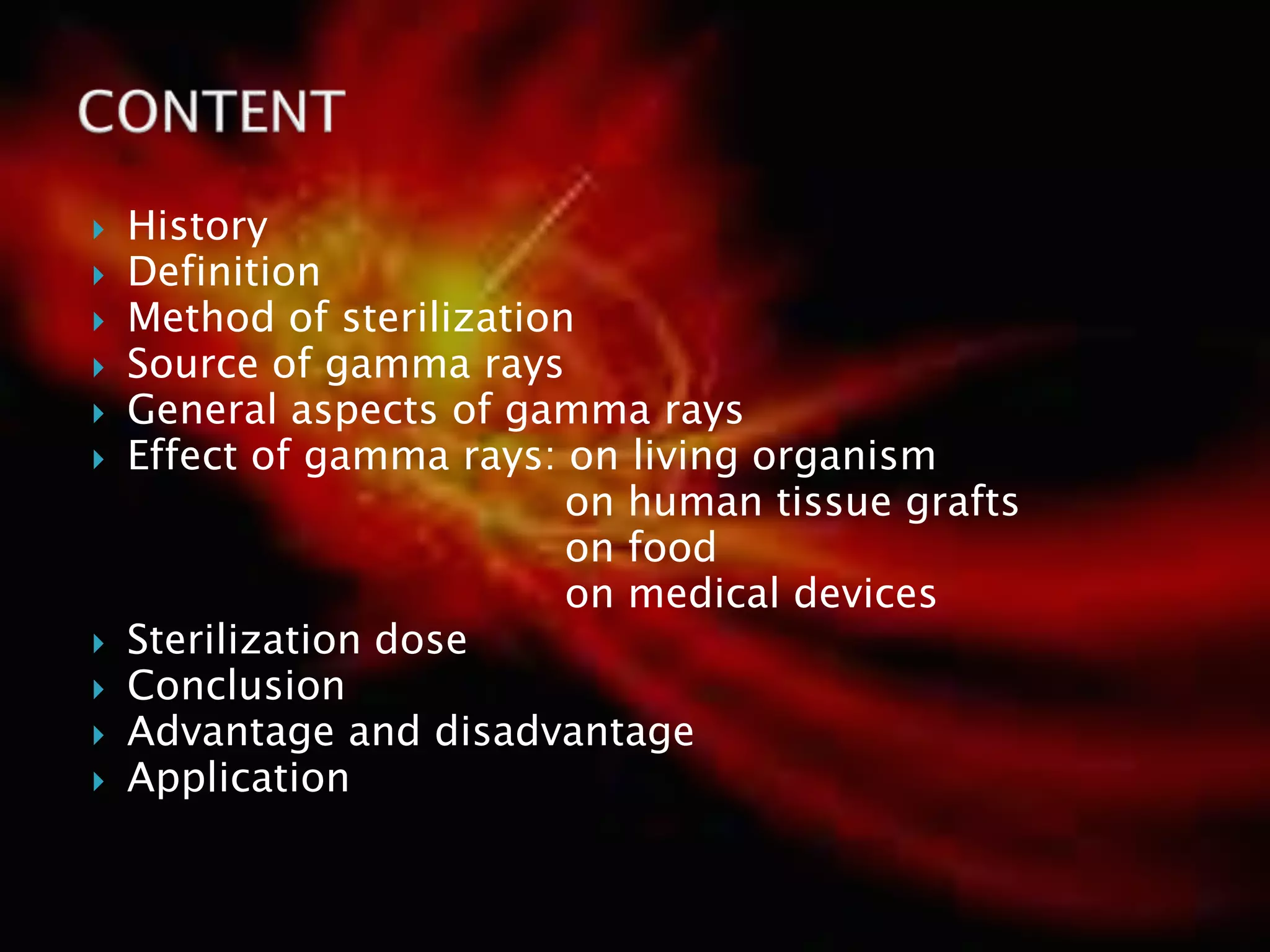 CONTENT

History
Definition
Method of sterilization
Source of gamma rays
General aspects of gamma rays
Effect of gamma rays: on living organism
on human tissue grafts
on food
on medical devices
Sterilization dose
Conclusion
Advantage and disadvantage
Application